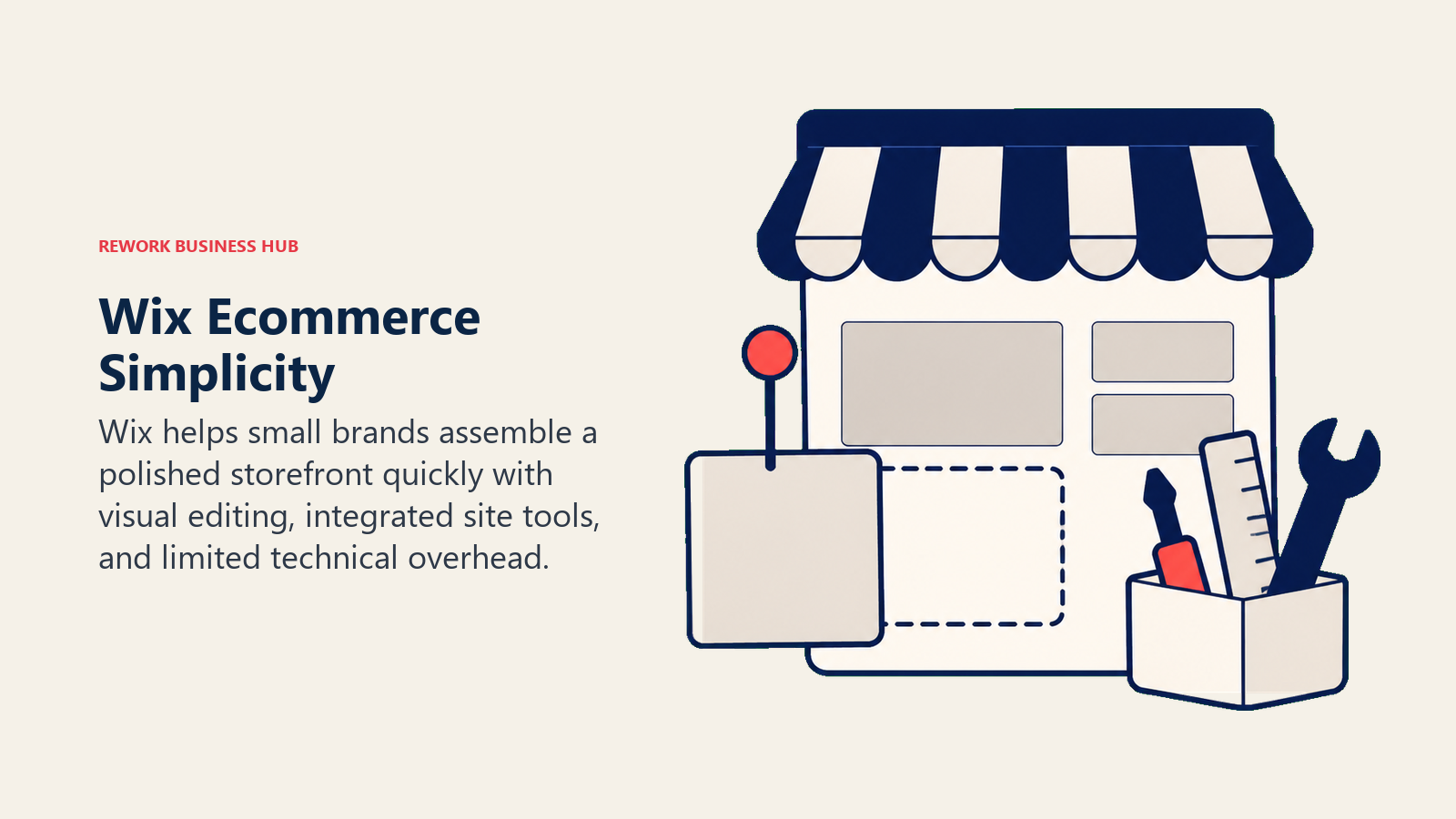 REWORK BUSINESS HUB

Wix Ecommerce Simplicity

Wix helps small brands assemble a polished storefront quickly with visual editing, integrated site tools, and limited technical overhead.